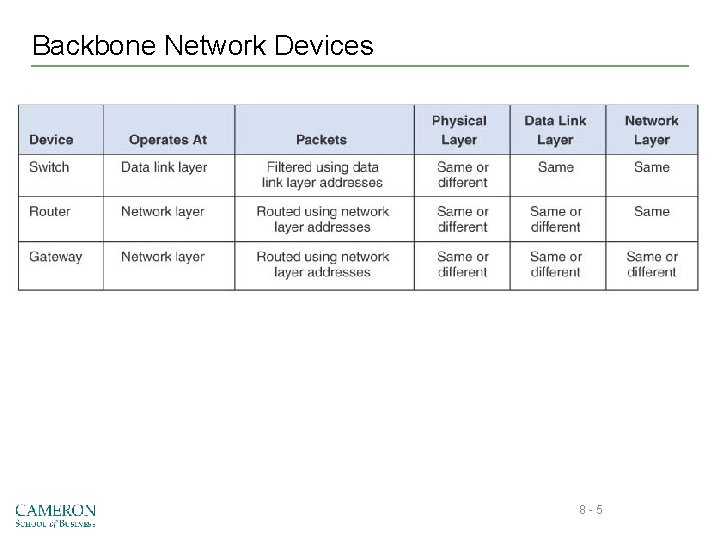 Backbone Network Devices

| Device | Operates At | Packets | Physical Layer | Data Link Layer | Network Layer |
|---|---|---|---|---|---|
| Switch | Data link layer | Filtered using data link layer addresses | Same or different | Same | Same |
| Router | Network layer | Routed using network layer addresses | Same or different | Same or different | Same |
| Gateway | Network layer | Routed using network layer addresses | Same or different | Same or different | Same or different |

CAMERON
School of Business

8 - 5